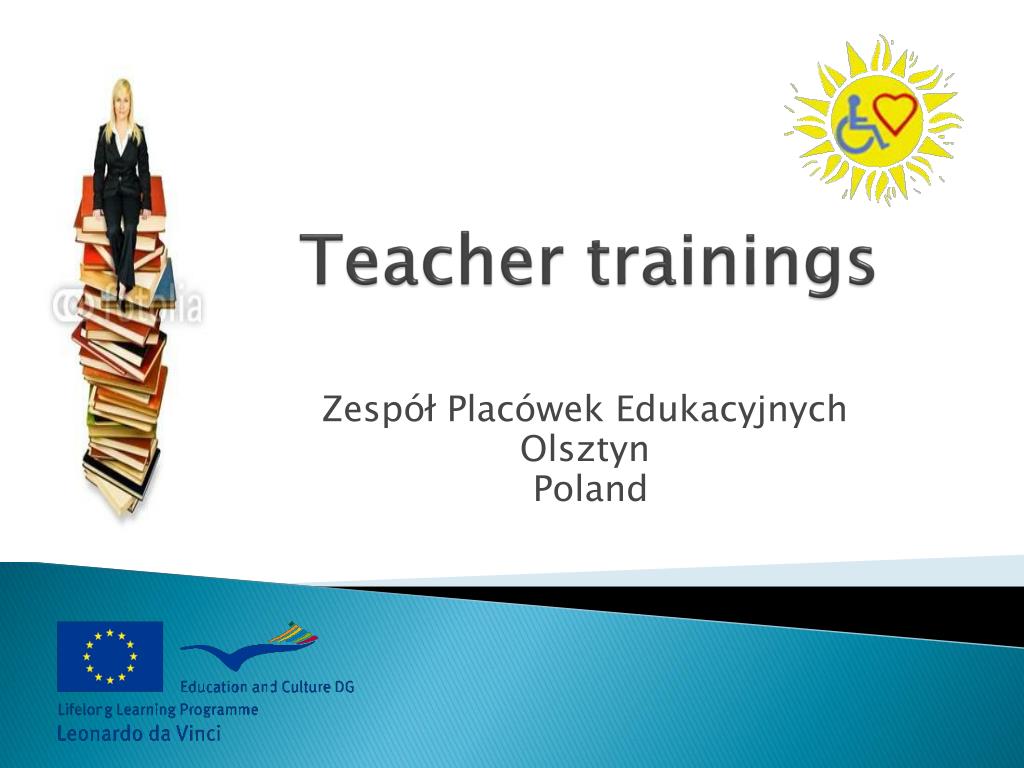 © Fotolia

Teacher trainings

Zespół Placówek Edukacyjnych
Olsztyn
Poland

Education and Culture DG
Lifelong Learning Programme
Leonardo da Vinci